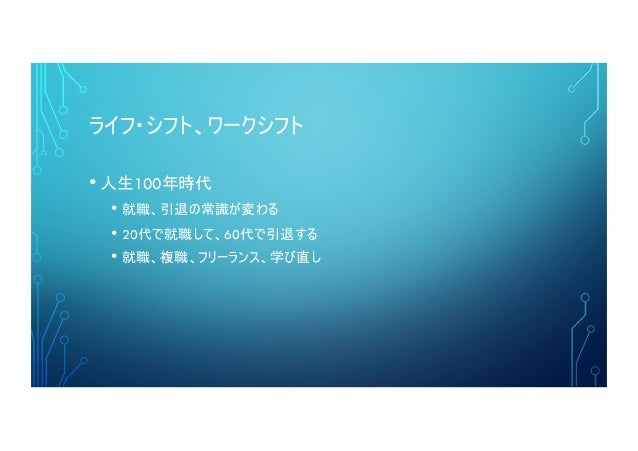 ライフ・シフト、ワークシフト

• 人生100年時代
  • 就職、引退の常識が変わる
  • 20代で就職して、60代で引退する
  • 就職、複職、フリーランス、学び直し